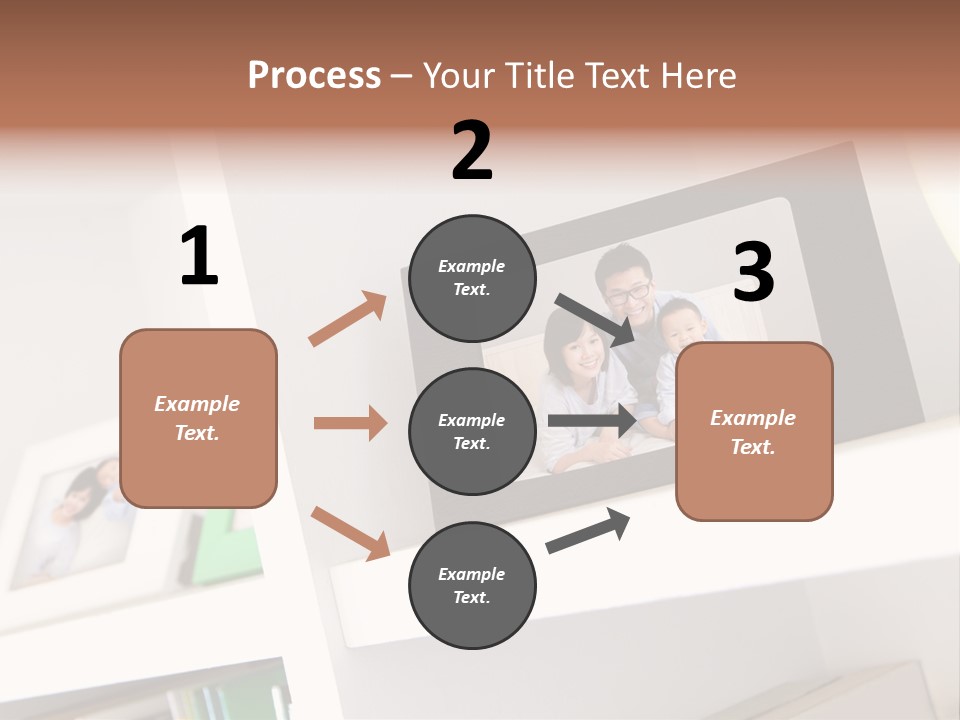 Process – Your Title Text Here

1

Example Text.

2

Example Text.

Example Text.

Example Text.

3

Example Text.